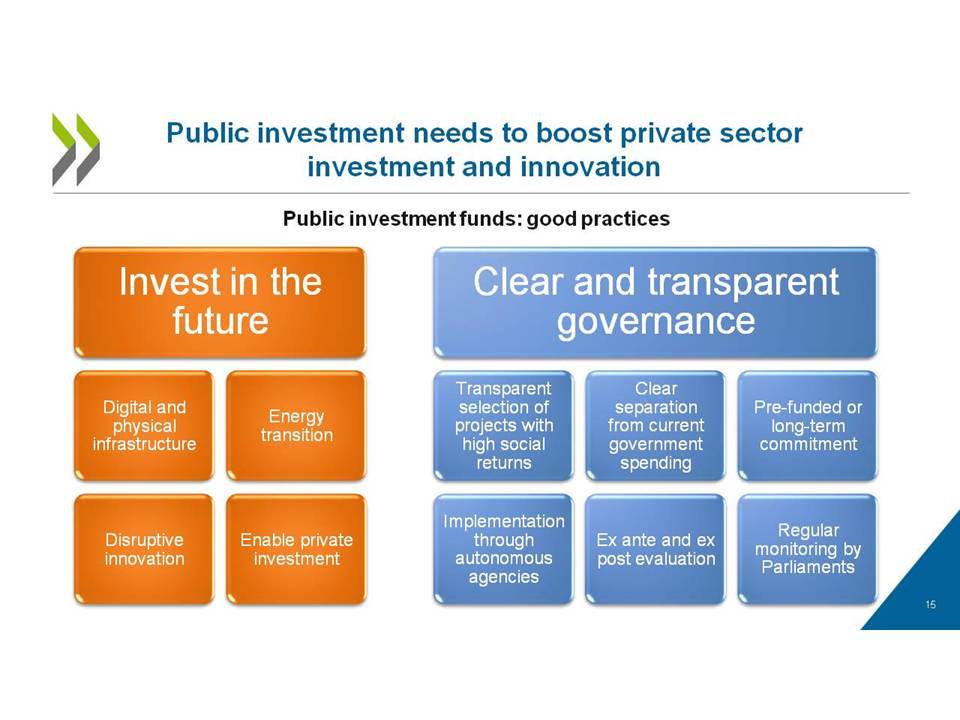 Public investment needs to boost private sector investment and innovation

Public investment funds: good practices

Invest in the future

Digital and physical infrastructure

Energy transition

Disruptive innovation

Enable private investment

Clear and transparent governance

Transparent selection of projects with high social returns

Clear separation from current government spending

Pre-funded or long-term commitment

Implementation through autonomous agencies

Ex ante and ex post evaluation

Regular monitoring by Parliaments

15